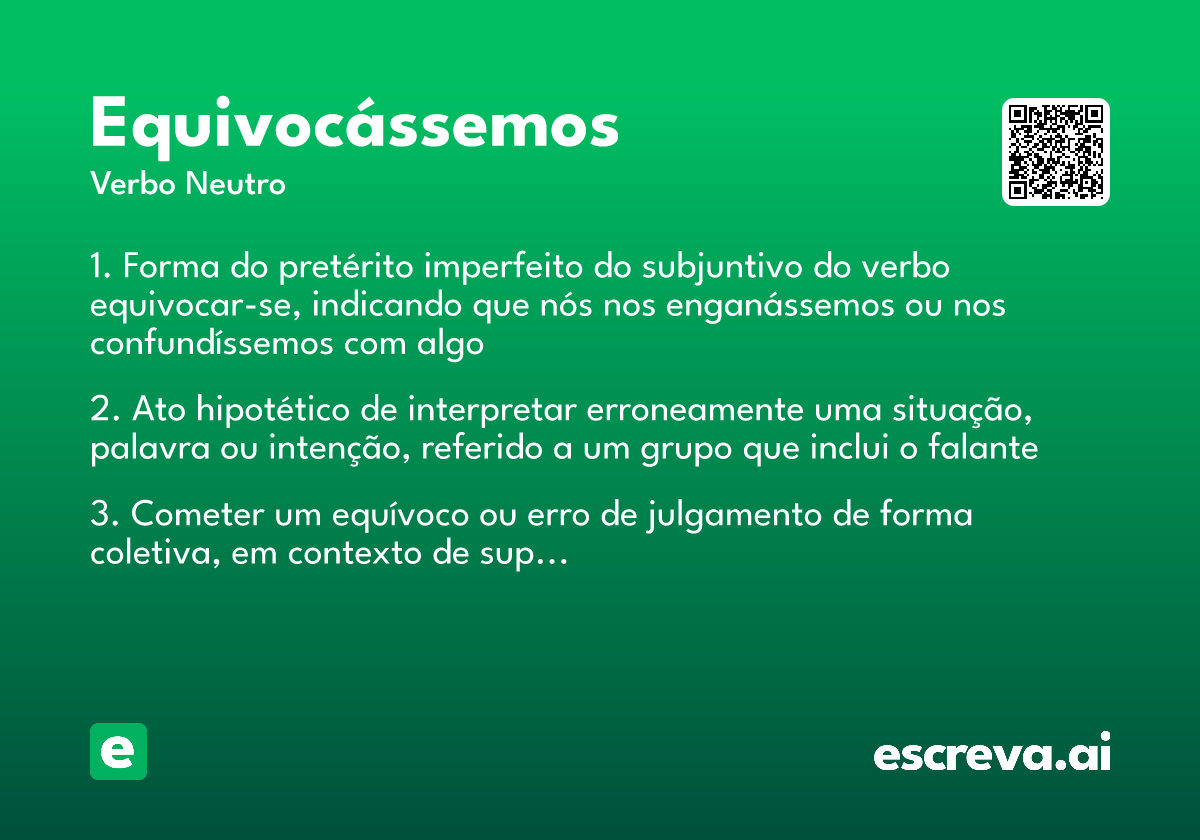 Equivocássemos
Verbo Neutro

1. Forma do pretérito imperfeito do subjuntivo do verbo equivocar-se, indicando que nós nos enganássemos ou nos confundíssemos com algo

2. Ato hipotético de interpretar erroneamente uma situação, palavra ou intenção, referido a um grupo que inclui o falante

3. Cometer um equívoco ou erro de julgamento de forma coletiva, em contexto de sup...

e

escreva.ai